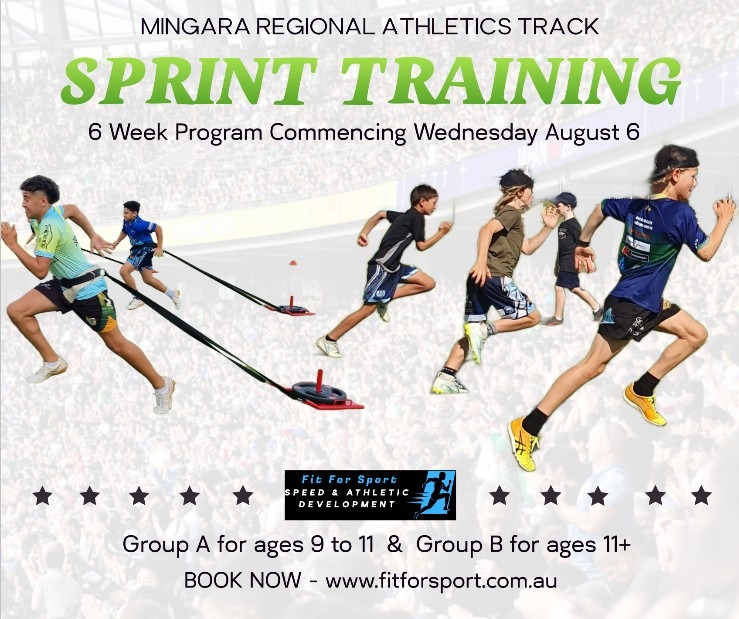 MINGARA REGIONAL ATHLETICS TRACK

SPRINT TRAINING

6 Week Program Commencing Wednesday August 6

Fit For Sport
SPEED & ATHLETIC DEVELOPMENT

Group A for ages 9 to 11 & Group B for ages 11+

BOOK NOW - www.fitforsport.com.au